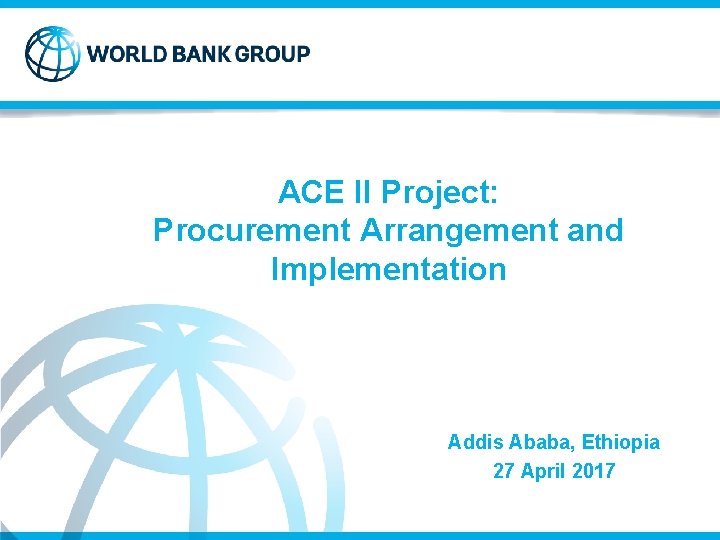 WORLD BANK GROUP

ACE II Project:
Procurement Arrangement and Implementation

Addis Ababa, Ethiopia
27 April 2017